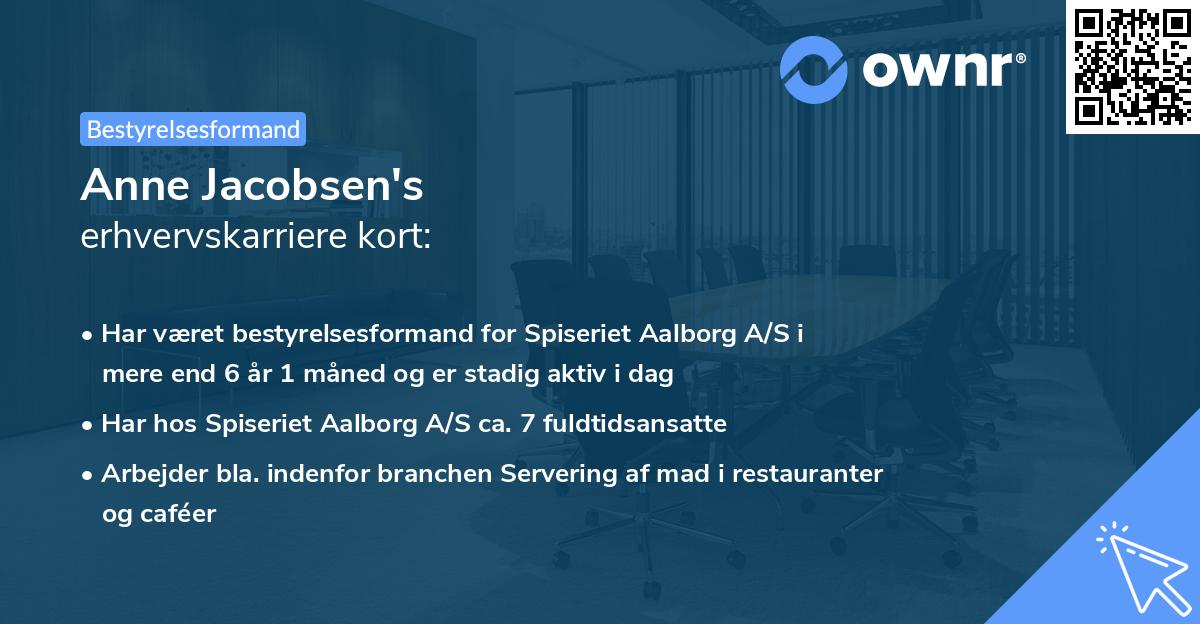 ownr®

Bestyrelsesformand

Anne Jacobsen's
erhvervskarriere kort:

• Har været bestyrelsesformand for Spiseriet Aalborg A/S i mere end 6 år 1 måned og er stadig aktiv i dag

• Har hos Spiseriet Aalborg A/S ca. 7 fuldtidsansatte

• Arbejder bla. indenfor branchen Servering af mad i restauranter og caféer